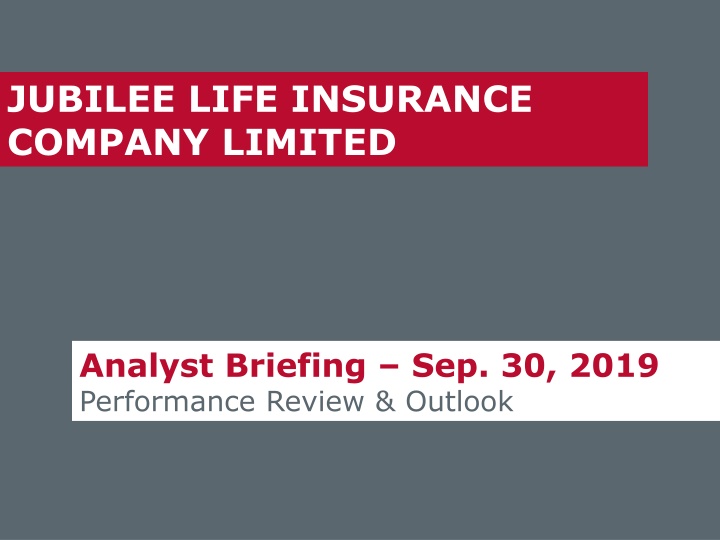 JUBILEE LIFE INSURANCE COMPANY LIMITED

Analyst Briefing – Sep. 30, 2019
Performance Review & Outlook